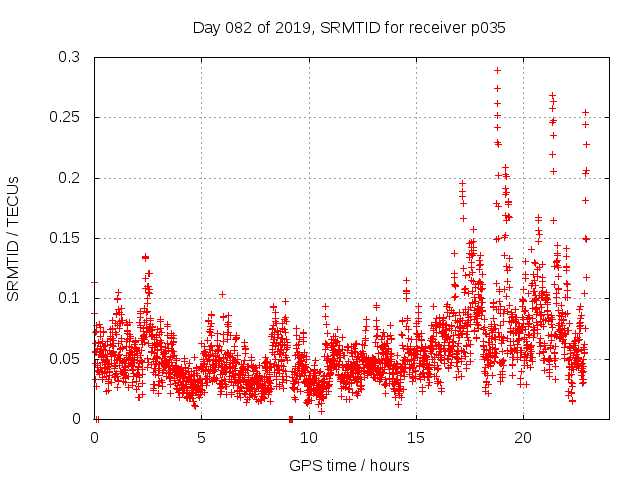 Day 082 of 2019, SRMTID for receiver p035

SRMTID / TECUs

0.3
0.25
0.2
0.15
0.1
0.05
0

0
5
10
15
20

GPS time / hours